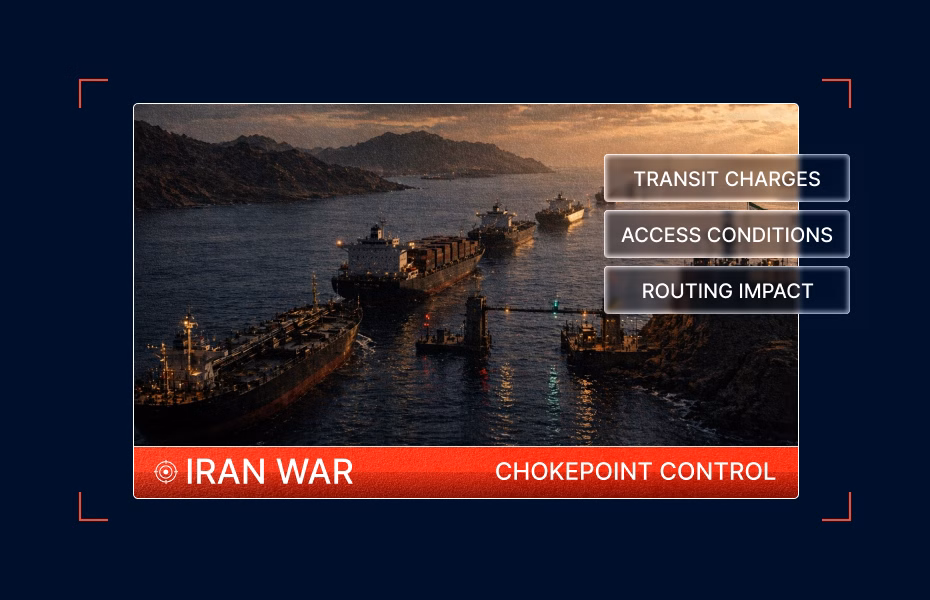 TRANSIT CHARGES

ACCESS CONDITIONS

ROUTING IMPACT

IRAN WAR

CHOKEPOINT CONTROL